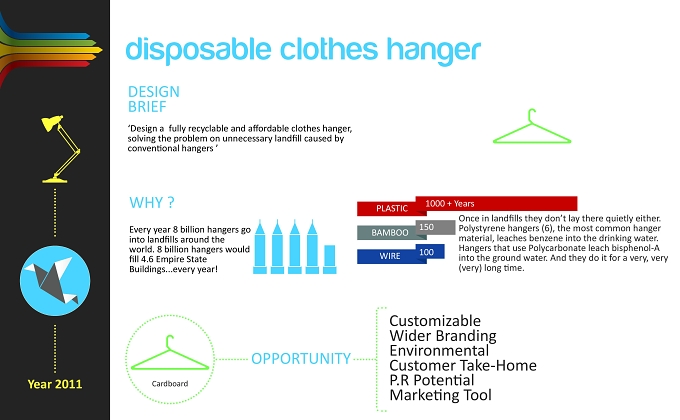 disposable clothes hanger

DESIGN BRIEF

'Design a fully recyclable and affordable clothes hanger, solving the problem on unnecessary landfill caused by conventional hangers '

WHY ?

Every year 8 billion hangers go into landfills around the world. 8 billion hangers would fill 4.6 Empire State Buildings...every year!

PLASTIC 1000 + Years

BAMBOO 150

WIRE 100

Once in landfills they don't lay there quietly either. Polystyrene hangers (6), the most common hanger material, leaches benzene into the drinking water. Hangers that use Polycarbonate leach bisphenol-A into the ground water. And they do it for a very, very (very) long time.

Cardboard

OPPORTUNITY

Customizable
Wider Branding
Environmental
Customer Take-Home
P.R Potential
Marketing Tool

Year 2011